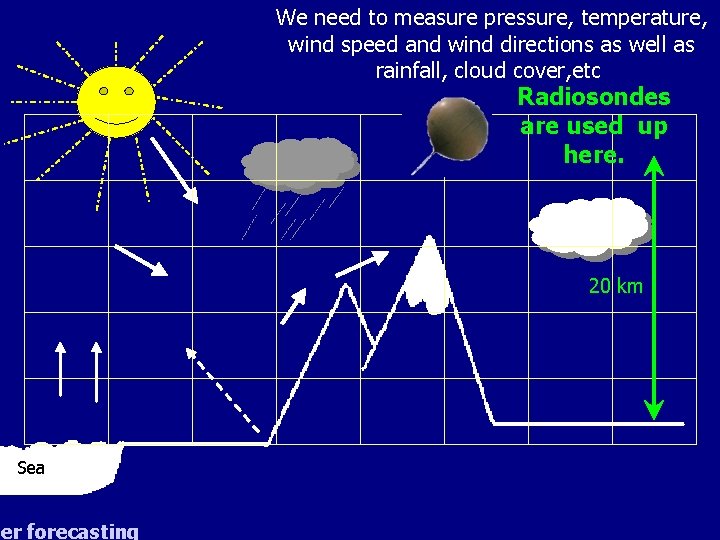 We need to measure pressure, temperature, wind speed and wind directions as well as rainfall, cloud cover,etc

Radiosondes are used up here.

20 km

Sea

er forecasting